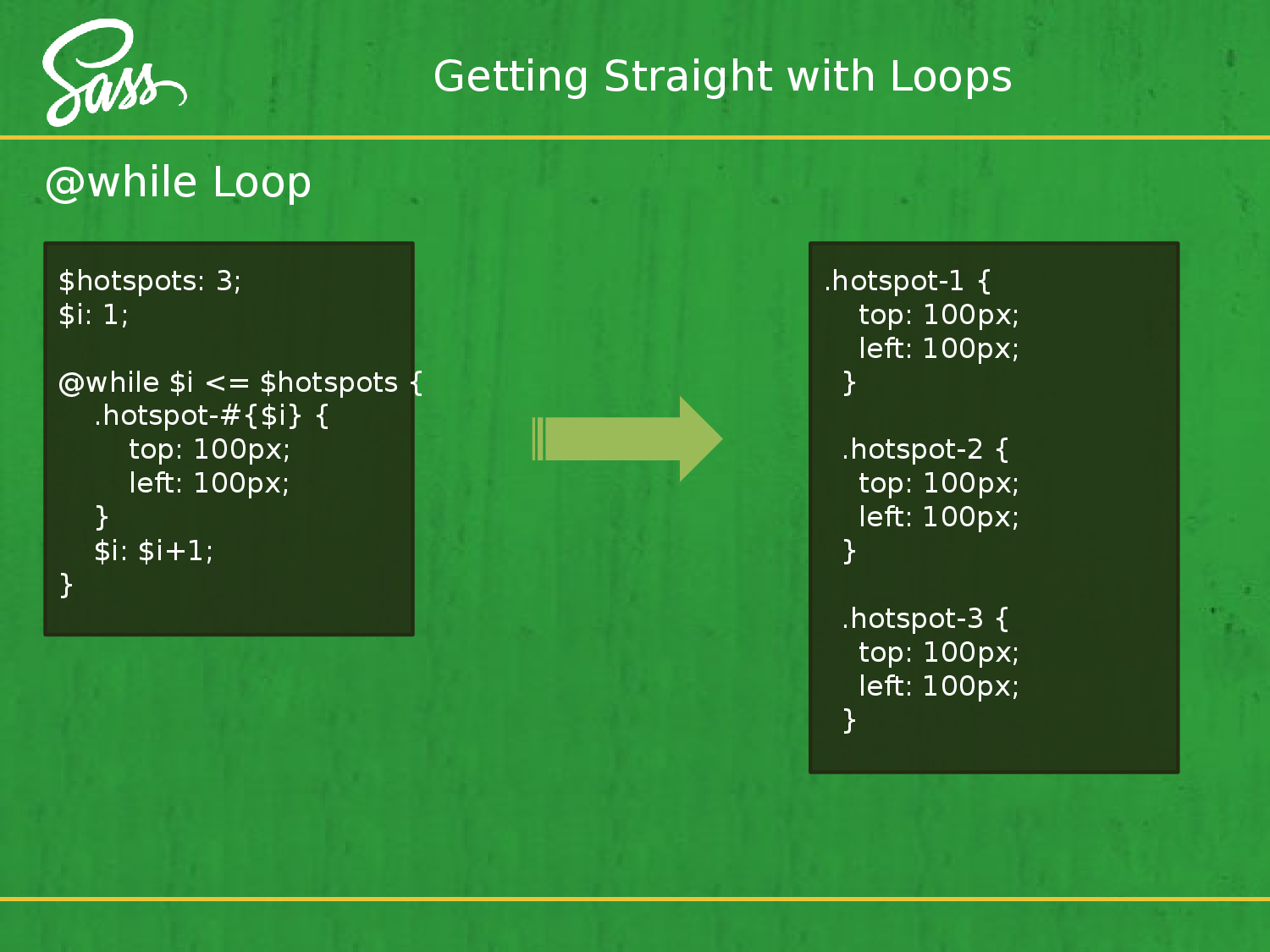 Sass

Getting Straight with Loops

@while Loop

$hotspots: 3;
$i: 1;

@while $i <= $hotspots {
    .hotspot-#{$i} {
        top: 100px;
        left: 100px;
    }
    $i: $i+1;
}

.hotspot-1 {
    top: 100px;
    left: 100px;
  }

  .hotspot-2 {
    top: 100px;
    left: 100px;
  }

  .hotspot-3 {
    top: 100px;
    left: 100px;
  }